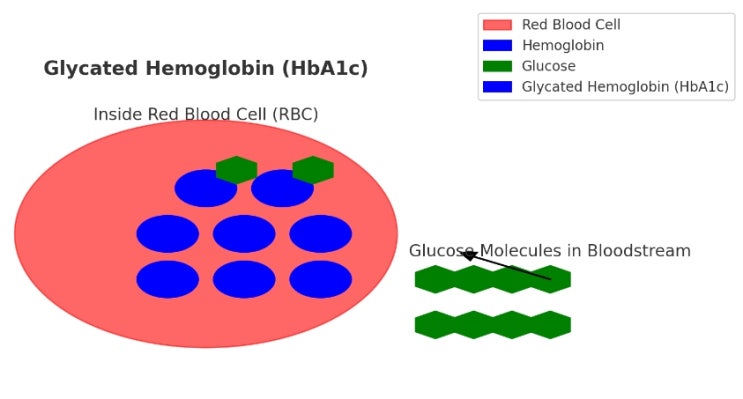 Red Blood Cell
Hemoglobin
Glucose
Glycated Hemoglobin (HbA1c)

Glycated Hemoglobin (HbA1c)

Inside Red Blood Cell (RBC)

Glucose Molecules in Bloodstream